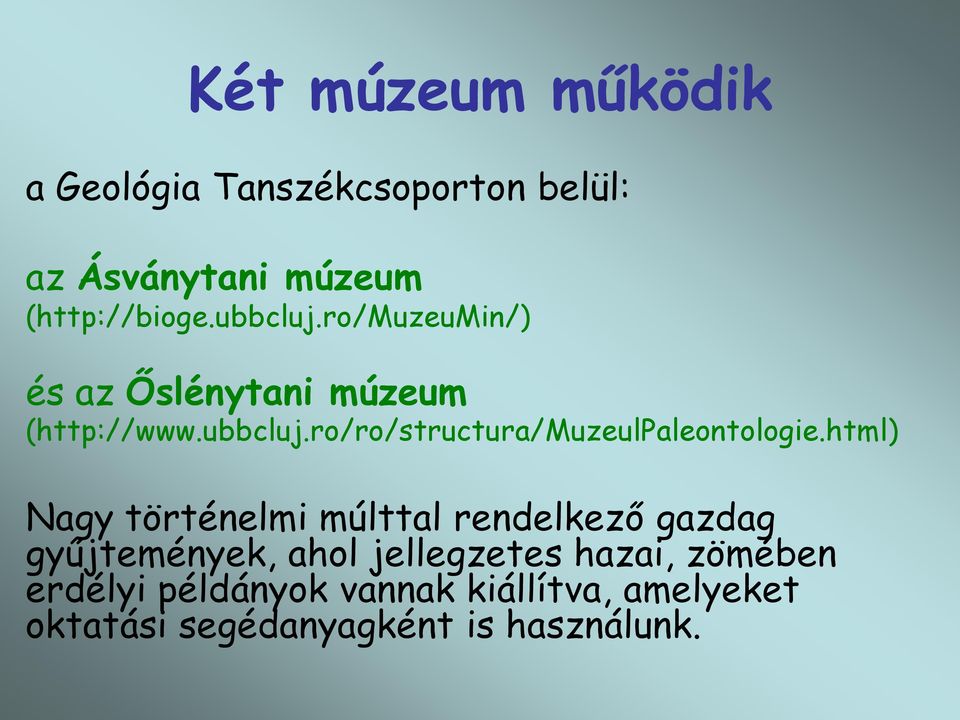 Két múzeum működik

a Geológia Tanszékcsoporton belül:

az Ásványtani múzeum
(http://bioge.ubbcluj.ro/MuzeuMin/)

és az Őslénytani múzeum
(http://www.ubbcluj.ro/ro/structura/MuzeulPaleontologie.html)

Nagy történelmi múlttal rendelkező gazdag gyűjtemények, ahol jellegzetes hazai, zömében erdélyi példányok vannak kiállítva, amelyeket oktatási segédanyagként is használunk.